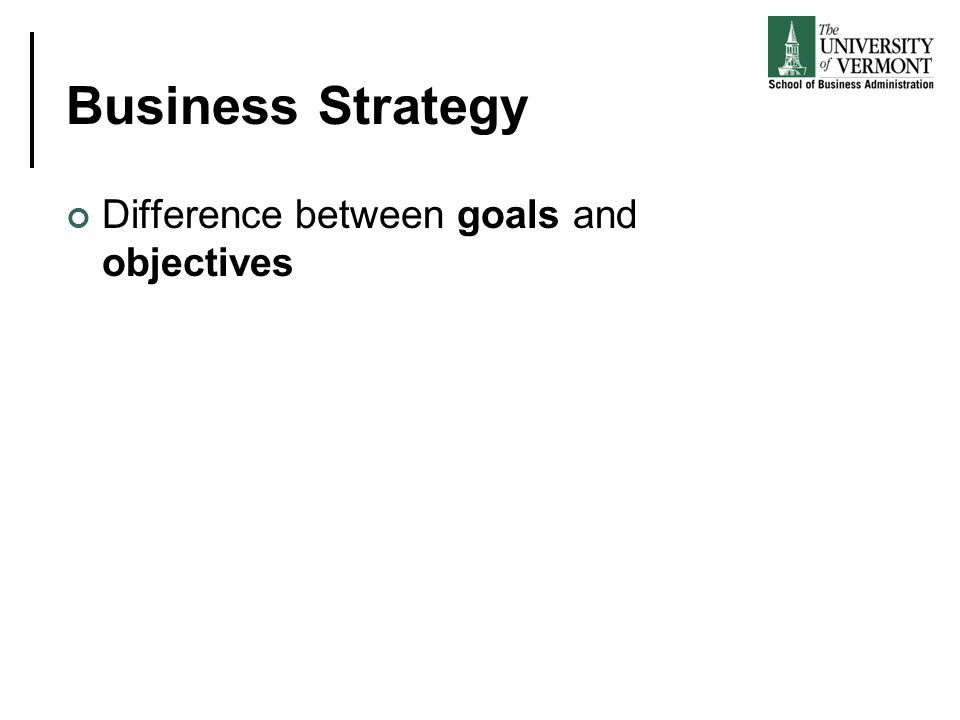 The UNIVERSITY of VERMONT
School of Business Administration

Business Strategy

Difference between goals and objectives